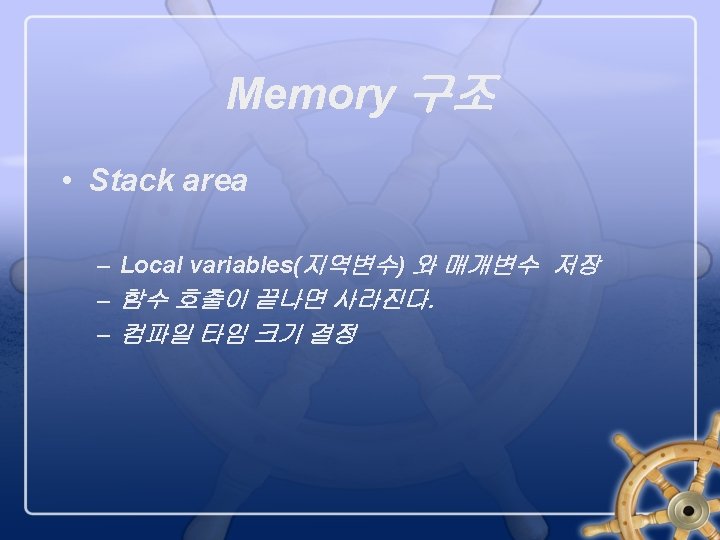 Memory 구조

• Stack area

– Local variables(지역변수) 와 매개변수 저장
– 함수 호출이 끝나면 사라진다.
– 컴파일 타임 크기 결정